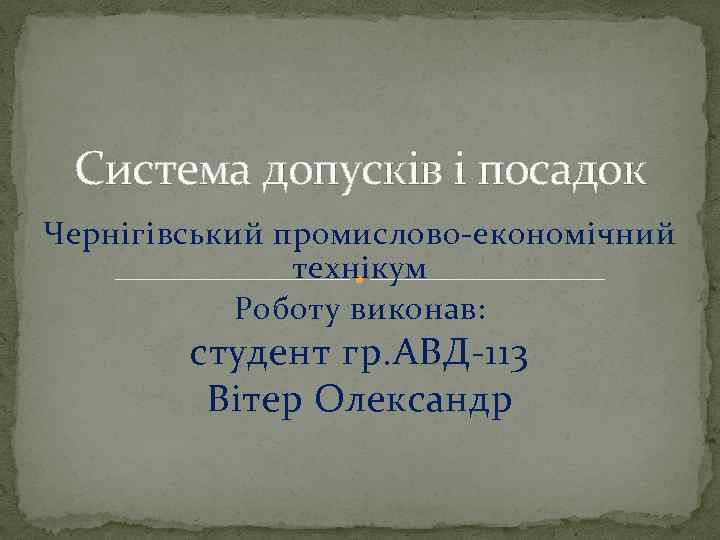 Система допусків і посадок

Чернігівський промислово-економічний технікум

Роботу виконав:

студент гр.АВД-113

Вітер Олександр